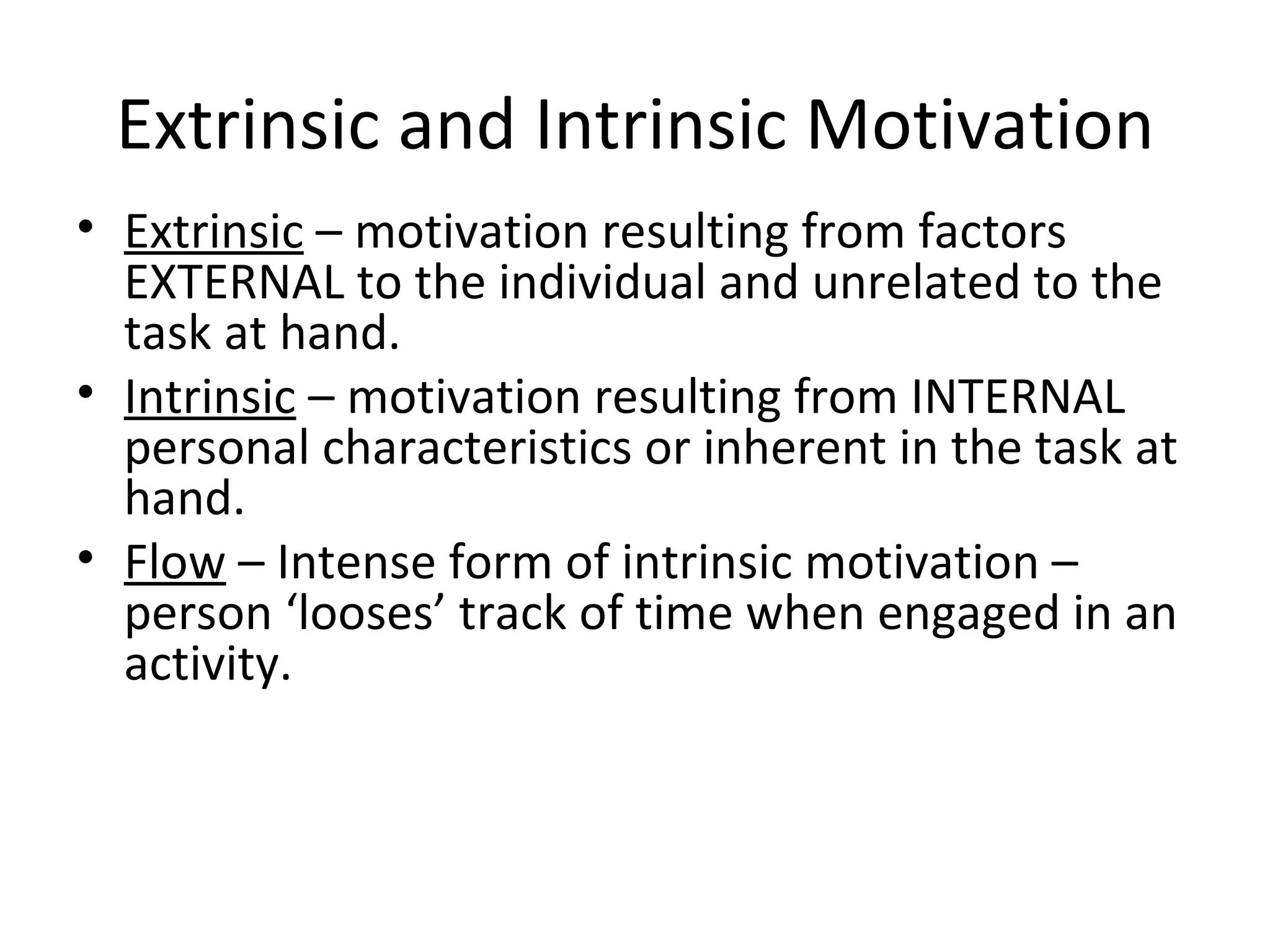 Extrinsic and Intrinsic Motivation

• Extrinsic – motivation resulting from factors EXTERNAL to the individual and unrelated to the task at hand.
• Intrinsic – motivation resulting from INTERNAL personal characteristics or inherent in the task at hand.
• Flow – Intense form of intrinsic motivation – person ‘looses’ track of time when engaged in an activity.